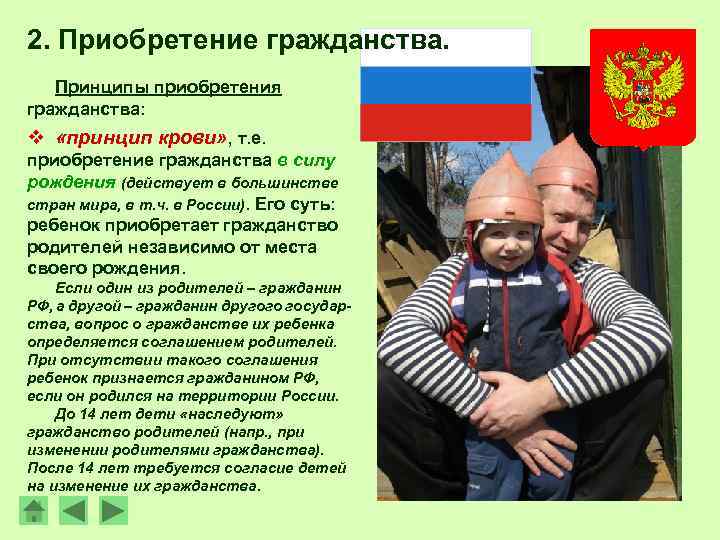 2. Приобретение гражданства.

Принципы приобретения гражданства:

❖ «принцип крови», т.е. приобретение гражданства в силу рождения (действует в большинстве стран мира, в т.ч. в России). Его суть: ребенок приобретает гражданство родителей независимо от места своего рождения.

Если один из родителей – гражданин РФ, а другой – гражданин другого государства, вопрос о гражданстве их ребенка определяется соглашением родителей. При отсутствии такого соглашения ребенок признается гражданином РФ, если он родился на территории России.

До 14 лет дети «наследуют» гражданство родителей (напр., при изменении родителями гражданства). После 14 лет требуется согласие детей на изменение их гражданства.